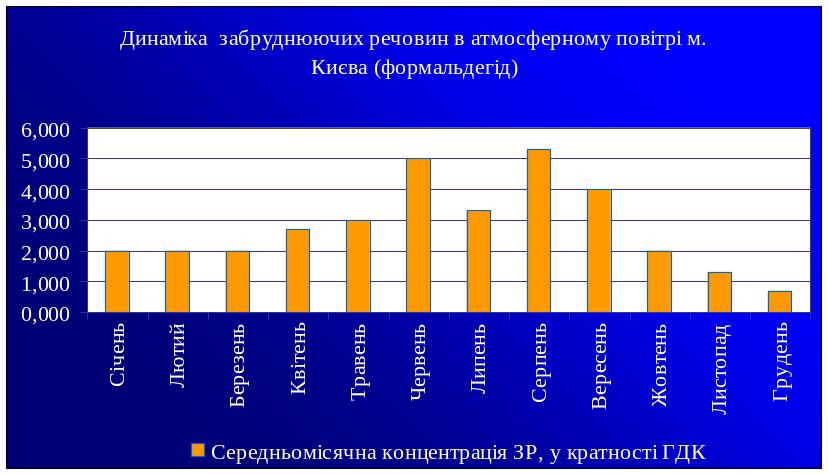 Динаміка забруднюючих речовин в атмосферному повітрі м. Києва (формальдегід)

6,000
5,000
4,000
3,000
2,000
1,000
0,000

Січень
Лютий
Березень
Квітень
Травень
Червень
Липень
Серпень
Вересень
Жовтень
Листопад
Грудень

Середньомісячна концентрація ЗР, у кратності ГДК